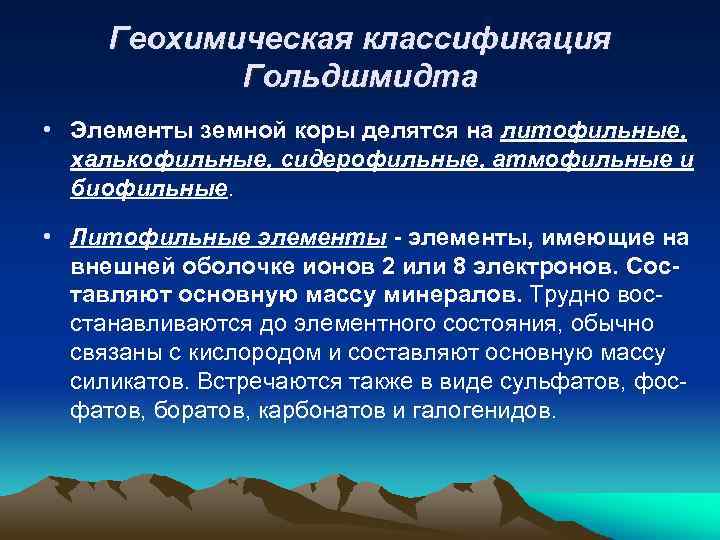 Геохимическая классификация Гольдшмидта

• Элементы земной коры делятся на литофильные, халькофильные, сидерофильные, атмофильные и биофильные.

• Литофильные элементы - элементы, имеющие на внешней оболочке ионов 2 или 8 электронов. Составляют основную массу минералов. Трудно восстанавливаются до элементного состояния, обычно связаны с кислородом и составляют основную массу силикатов. Встречаются также в виде сульфатов, фосфатов, боратов, карбонатов и галогенидов.